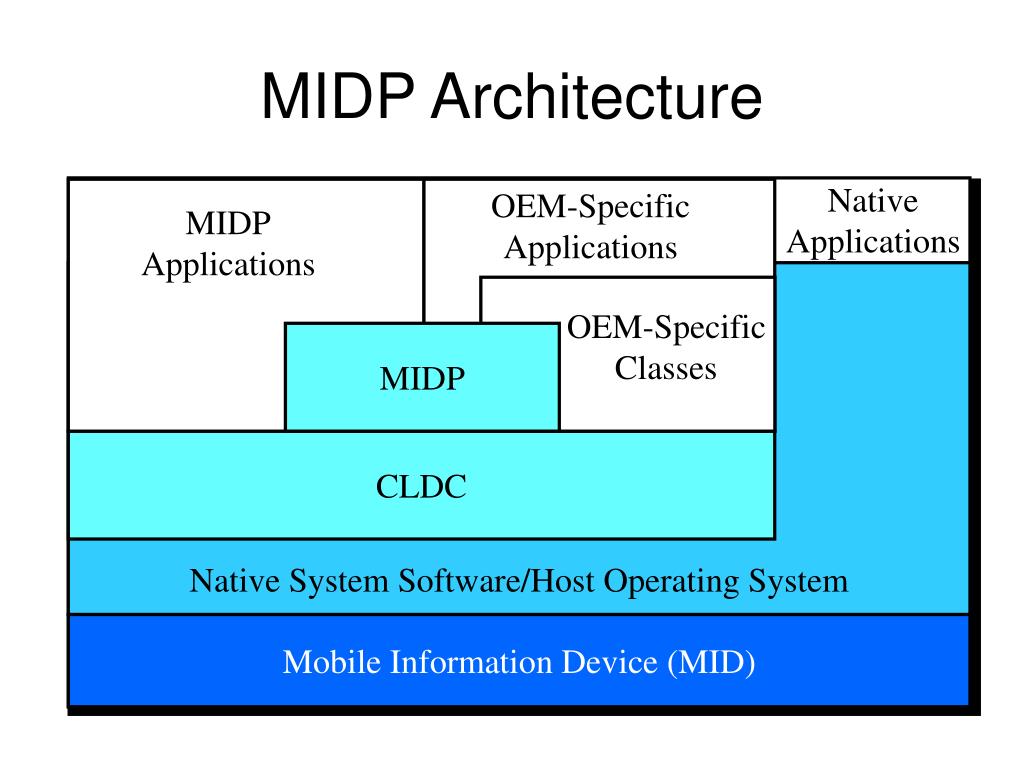 MIDP Architecture

MIDP Applications

OEM-Specific Applications

Native Applications

OEM-Specific Classes

MIDP

CLDC

Native System Software/Host Operating System

Mobile Information Device (MID)